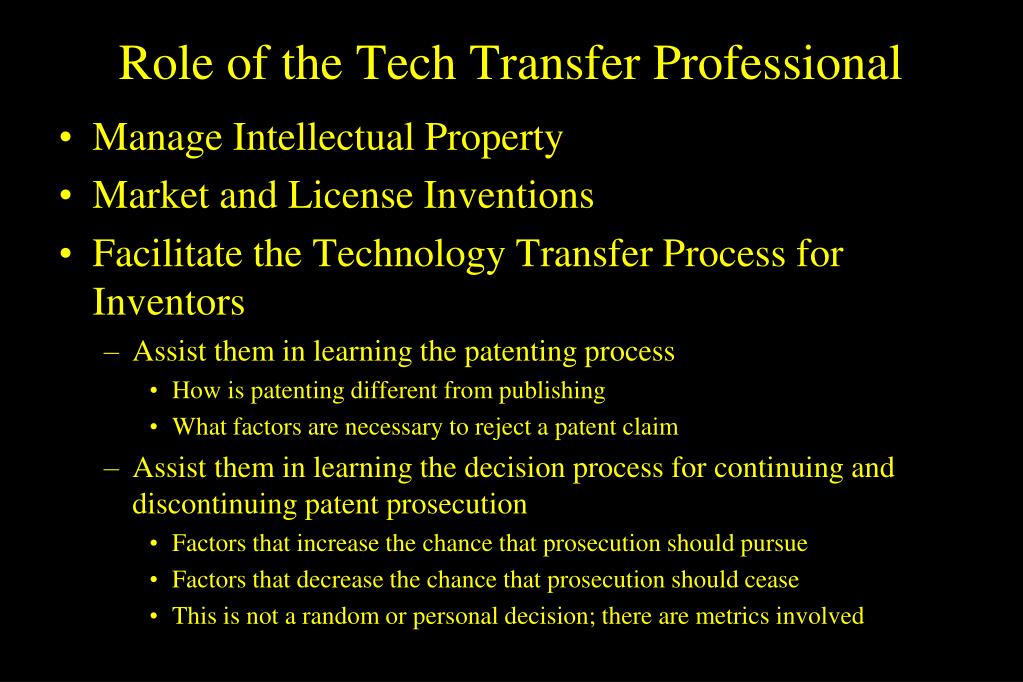 Role of the Tech Transfer Professional

• Manage Intellectual Property
• Market and License Inventions
• Facilitate the Technology Transfer Process for Inventors
– Assist them in learning the patenting process
• How is patenting different from publishing
• What factors are necessary to reject a patent claim
– Assist them in learning the decision process for continuing and discontinuing patent prosecution
• Factors that increase the chance that prosecution should pursue
• Factors that decrease the chance that prosecution should cease
• This is not a random or personal decision; there are metrics involved